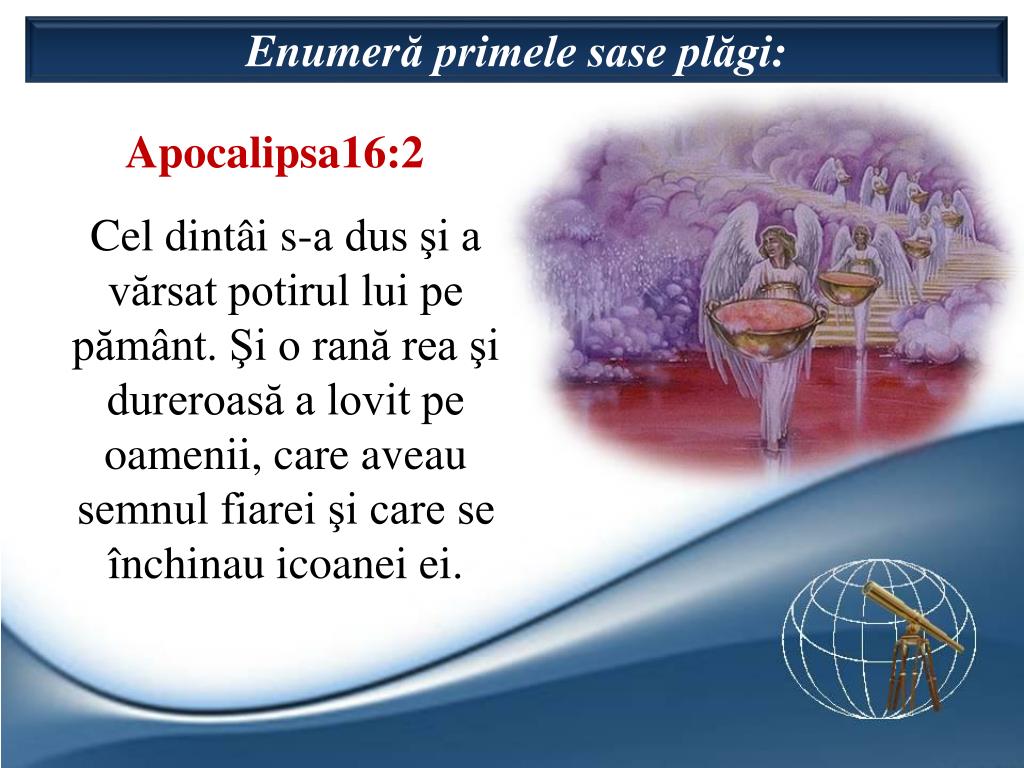 Enumeră primele sase plăgi:

Apocalipsa16:2

Cel dintâi s-a dus şi a vărsat potirul lui pe pământ. Şi o rană rea şi dureroasă a lovit pe oamenii, care aveau semnul fiarei şi care se închinau icoanei ei.